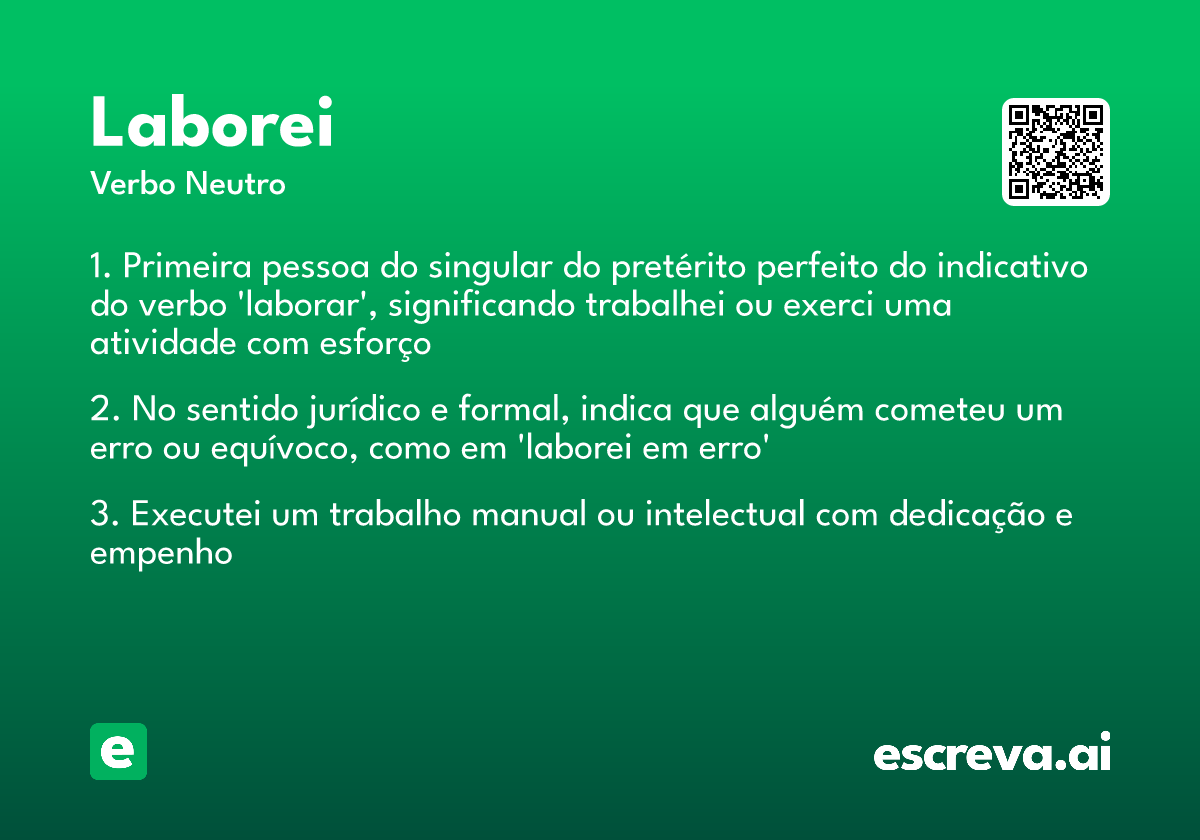 Laborei
Verbo Neutro

1. Primeira pessoa do singular do pretérito perfeito do indicativo do verbo 'laborar', significando trabalhei ou exerci uma atividade com esforço

2. No sentido jurídico e formal, indica que alguém cometeu um erro ou equívoco, como em 'laborei em erro'

3. Executei um trabalho manual ou intelectual com dedicação e empenho

e

escreva.ai